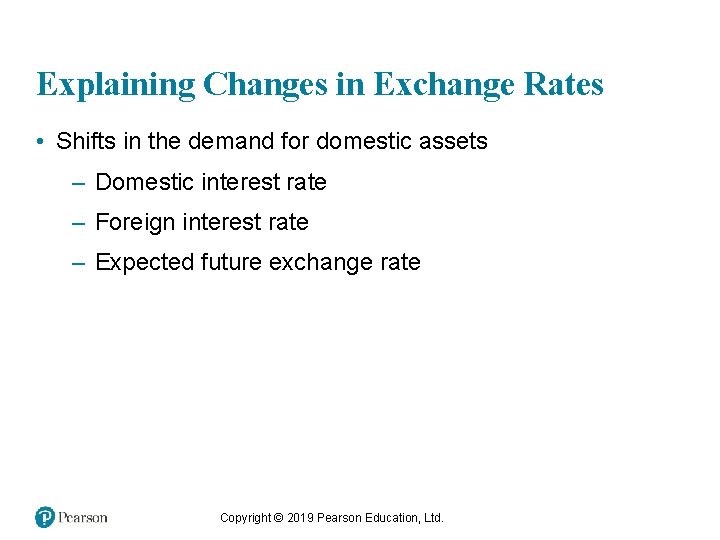 Explaining Changes in Exchange Rates

• Shifts in the demand for domestic assets

– Domestic interest rate

– Foreign interest rate

– Expected future exchange rate

Pearson

Copyright © 2019 Pearson Education, Ltd.